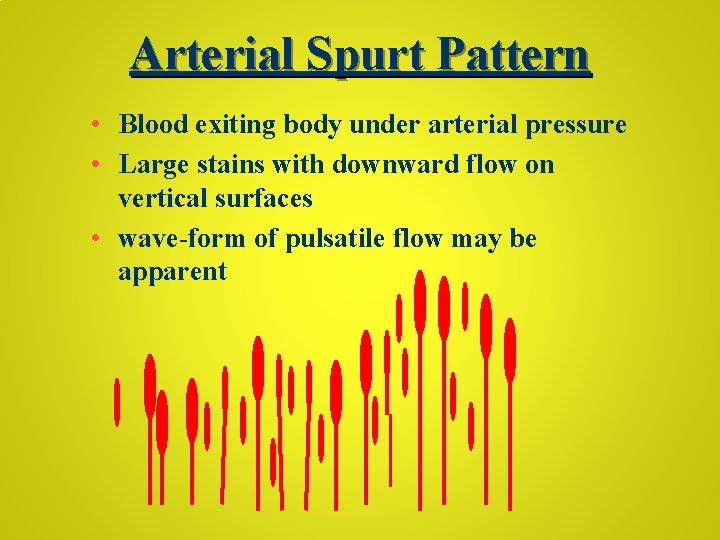 Arterial Spurt Pattern

• Blood exiting body under arterial pressure
• Large stains with downward flow on vertical surfaces
• wave-form of pulsatile flow may be apparent